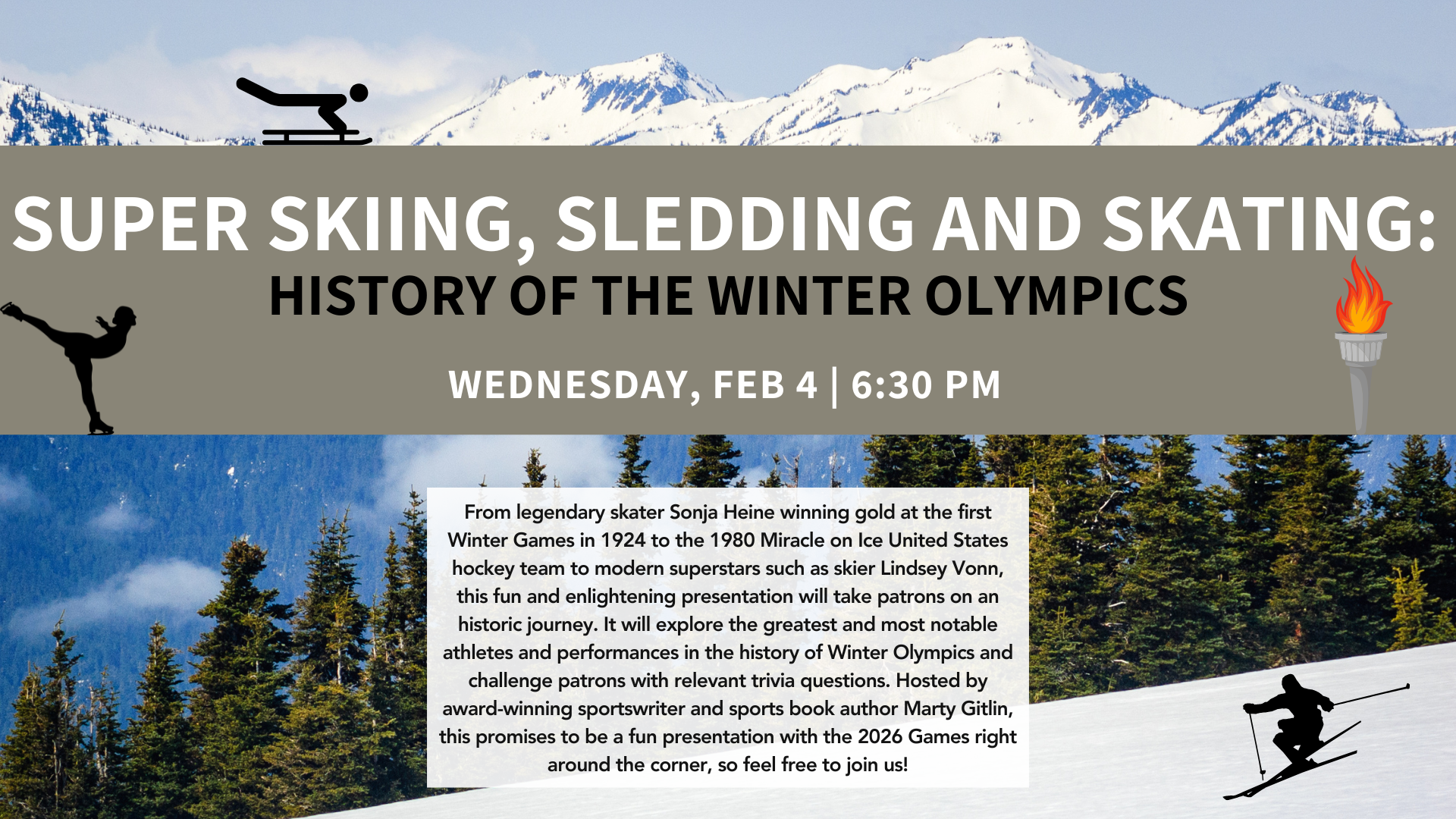 SUPER SKIING, SLEDDING AND SKATING:
HISTORY OF THE WINTER OLYMPICS

WEDNESDAY, FEB 4 | 6:30 PM

From legendary skater Sonja Heine winning gold at the first Winter Games in 1924 to the 1980 Miracle on Ice United States hockey team to modern superstars such as skier Lindsey Vonn, this fun and enlightening presentation will take patrons on an historic journey. It will explore the greatest and most notable athletes and performances in the history of Winter Olympics and challenge patrons with relevant trivia questions. Hosted by award-winning sportswriter and sports book author Marty Gitlin, this promises to be a fun presentation with the 2026 Games right around the corner, so feel free to join us!